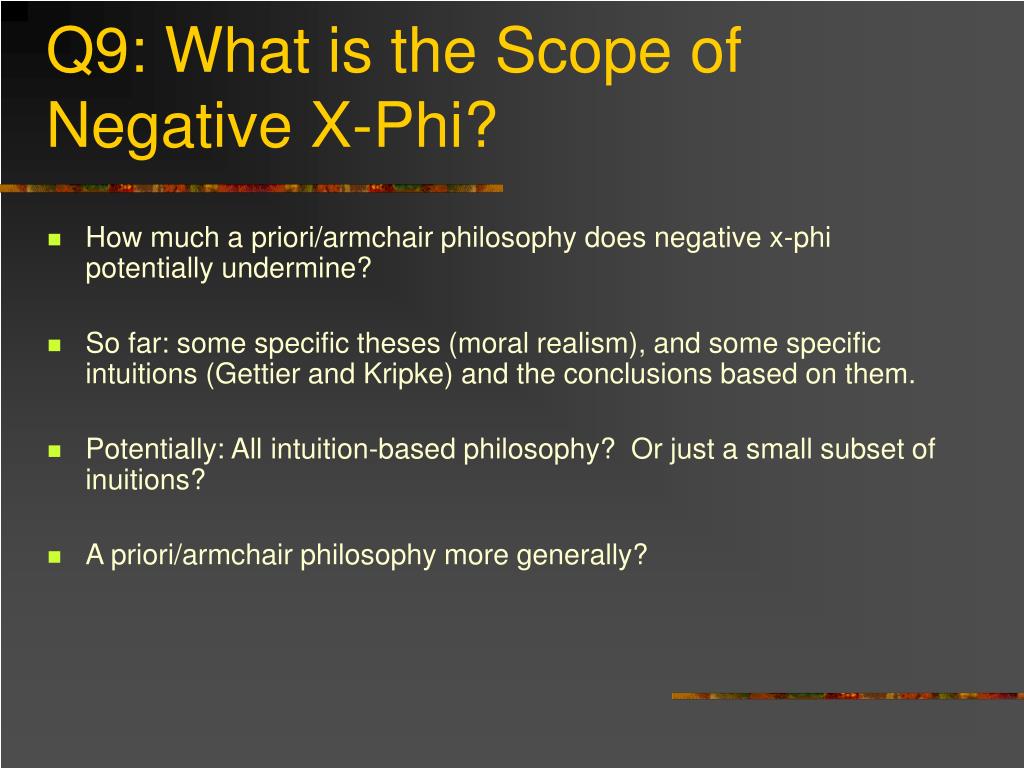 Q9: What is the Scope of Negative X-Phi?

How much a priori/armchair philosophy does negative x-phi potentially undermine?

So far: some specific theses (moral realism), and some specific intuitions (Gettier and Kripke) and the conclusions based on them.

Potentially: All intuition-based philosophy?  Or just a small subset of inuitions?

A priori/armchair philosophy more generally?